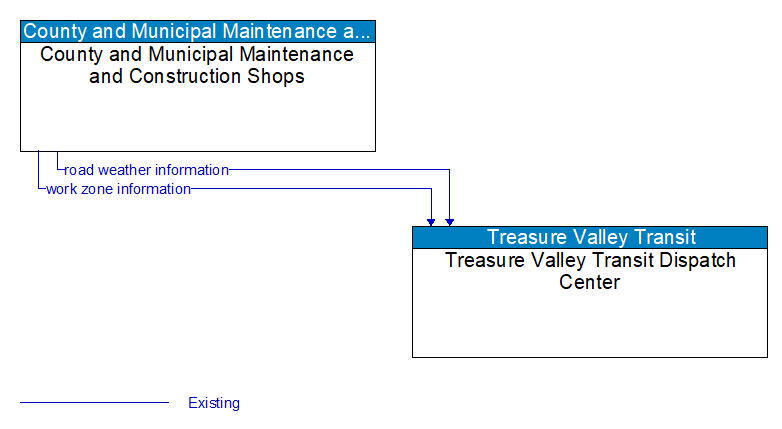 County and Municipal Maintenance a...
County and Municipal Maintenance and Construction Shops

road weather information
work zone information

Treasure Valley Transit
Treasure Valley Transit Dispatch Center

Existing